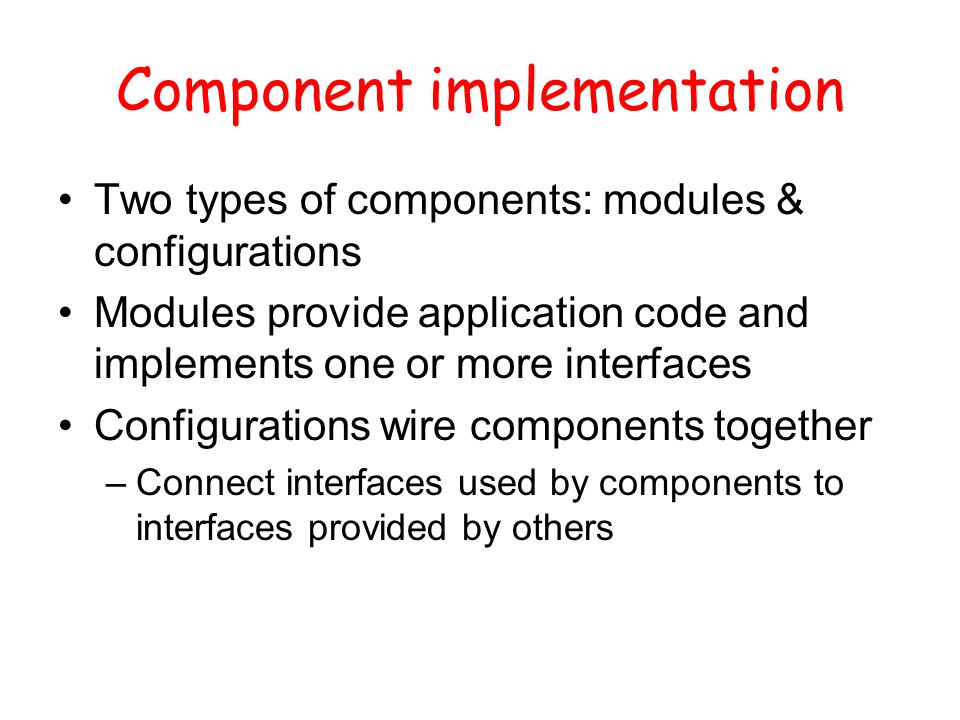 Component implementation

• Two types of components: modules & configurations
• Modules provide application code and implements one or more interfaces
• Configurations wire components together
– Connect interfaces used by components to interfaces provided by others